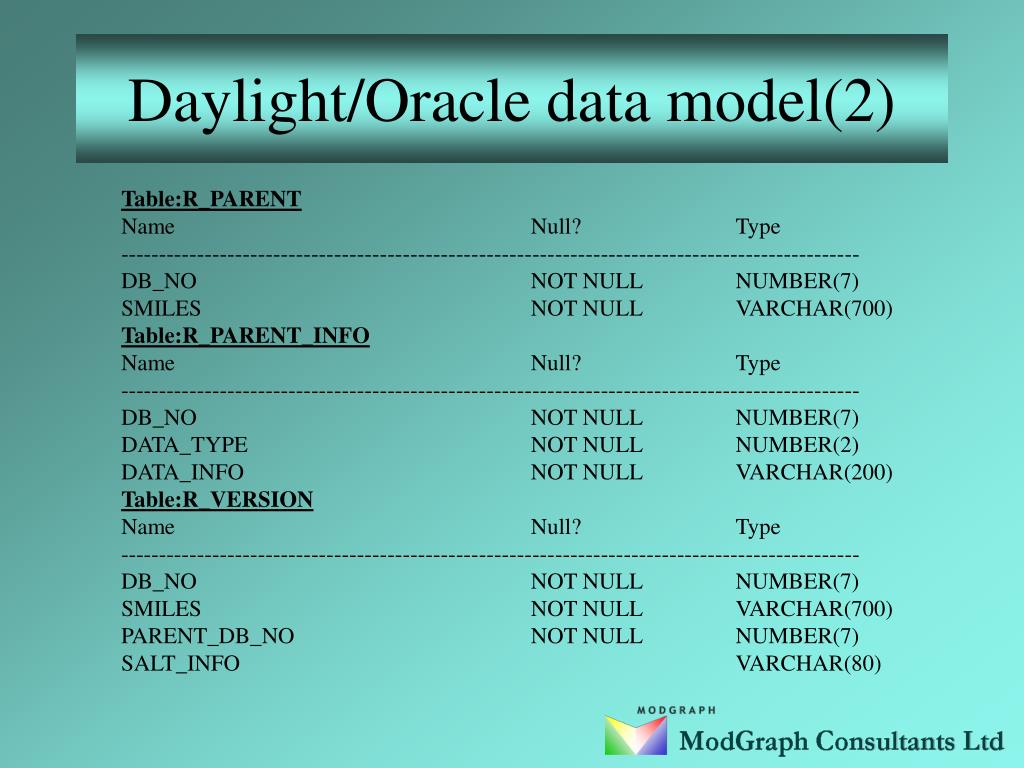 Daylight/Oracle data model(2)

Table:R_PARENT

| Name | Null? | Type |
|---|---|---|
| DB_NO | NOT NULL | NUMBER(7) |
| SMILES | NOT NULL | VARCHAR(700) |

Table:R_PARENT_INFO

| Name | Null? | Type |
|---|---|---|
| DB_NO | NOT NULL | NUMBER(7) |
| DATA_TYPE | NOT NULL | NUMBER(2) |
| DATA_INFO | NOT NULL | VARCHAR(200) |

Table:R_VERSION

| Name | Null? | Type |
|---|---|---|
| DB_NO | NOT NULL | NUMBER(7) |
| SMILES | NOT NULL | VARCHAR(700) |
| PARENT_DB_NO | NOT NULL | NUMBER(7) |
| SALT_INFO | | VARCHAR(80) |

MODGRAPH
ModGraph Consultants Ltd